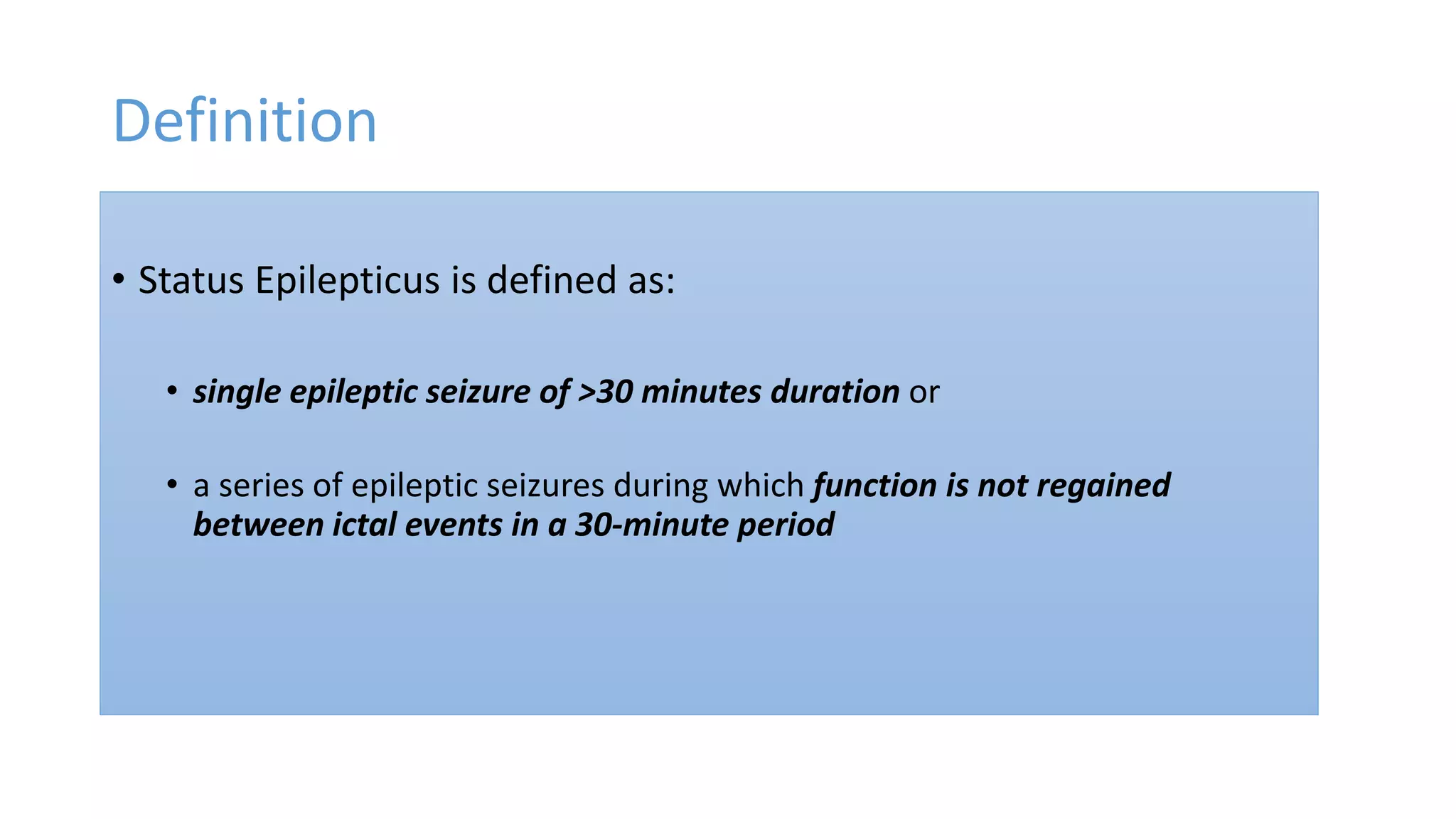 Definition

• Status Epilepticus is defined as:

• single epileptic seizure of >30 minutes duration or

• a series of epileptic seizures during which function is not regained between ictal events in a 30-minute period